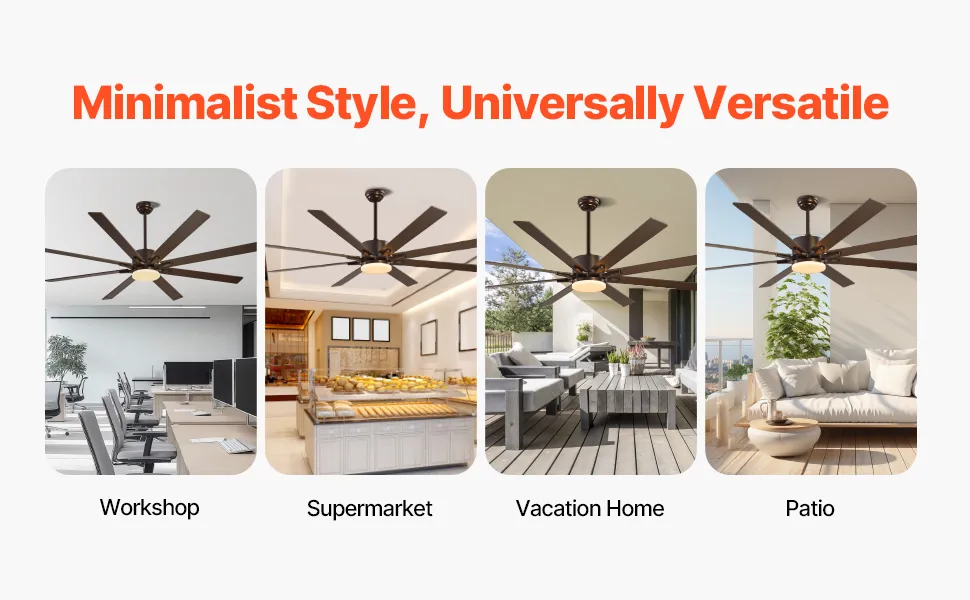 Minimalist Style, Universally Versatile

Workshop

Supermarket

Vacation Home

Patio